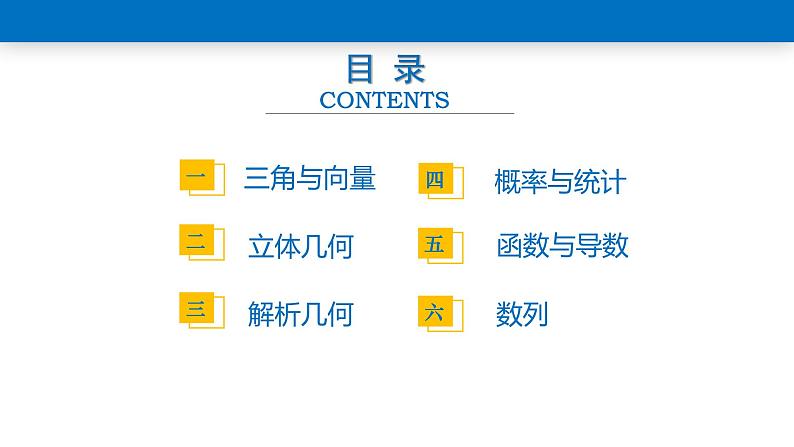 目 录
CONTENTS

一 三角与向量

二 立体几何

三 解析几何

四 概率与统计

五 函数与导数

六 数列